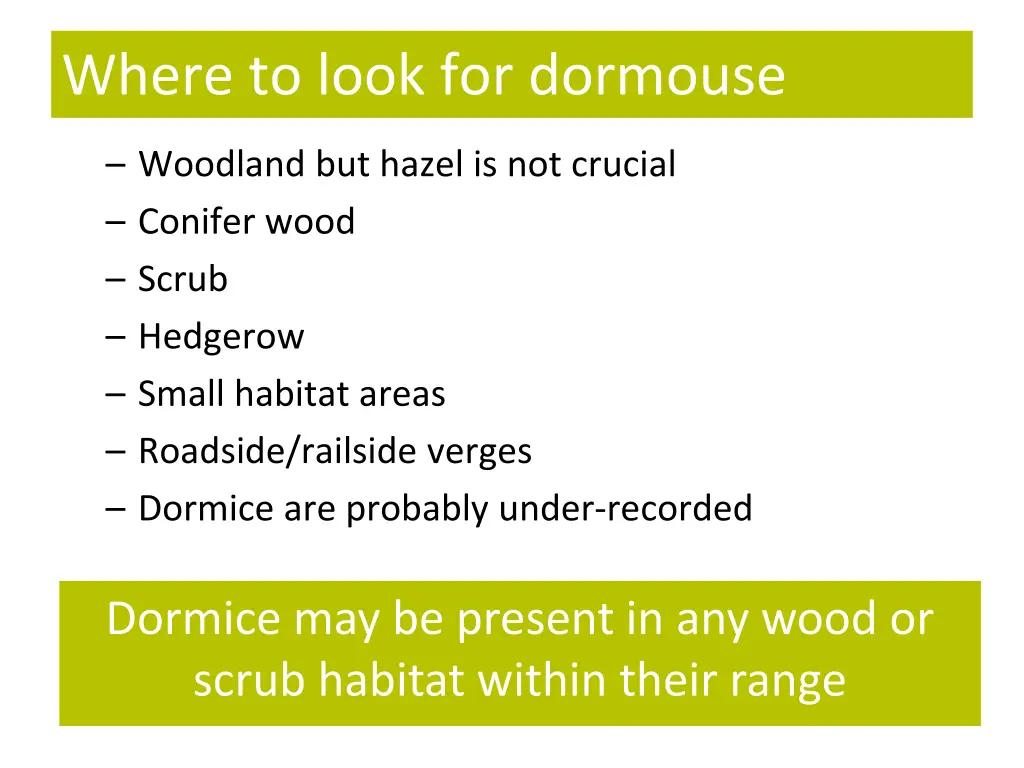 Where to look for dormouse

– Woodland but hazel is not crucial
– Conifer wood
– Scrub
– Hedgerow
– Small habitat areas
– Roadside/railside verges
– Dormice are probably under-recorded

Dormice may be present in any wood or scrub habitat within their range